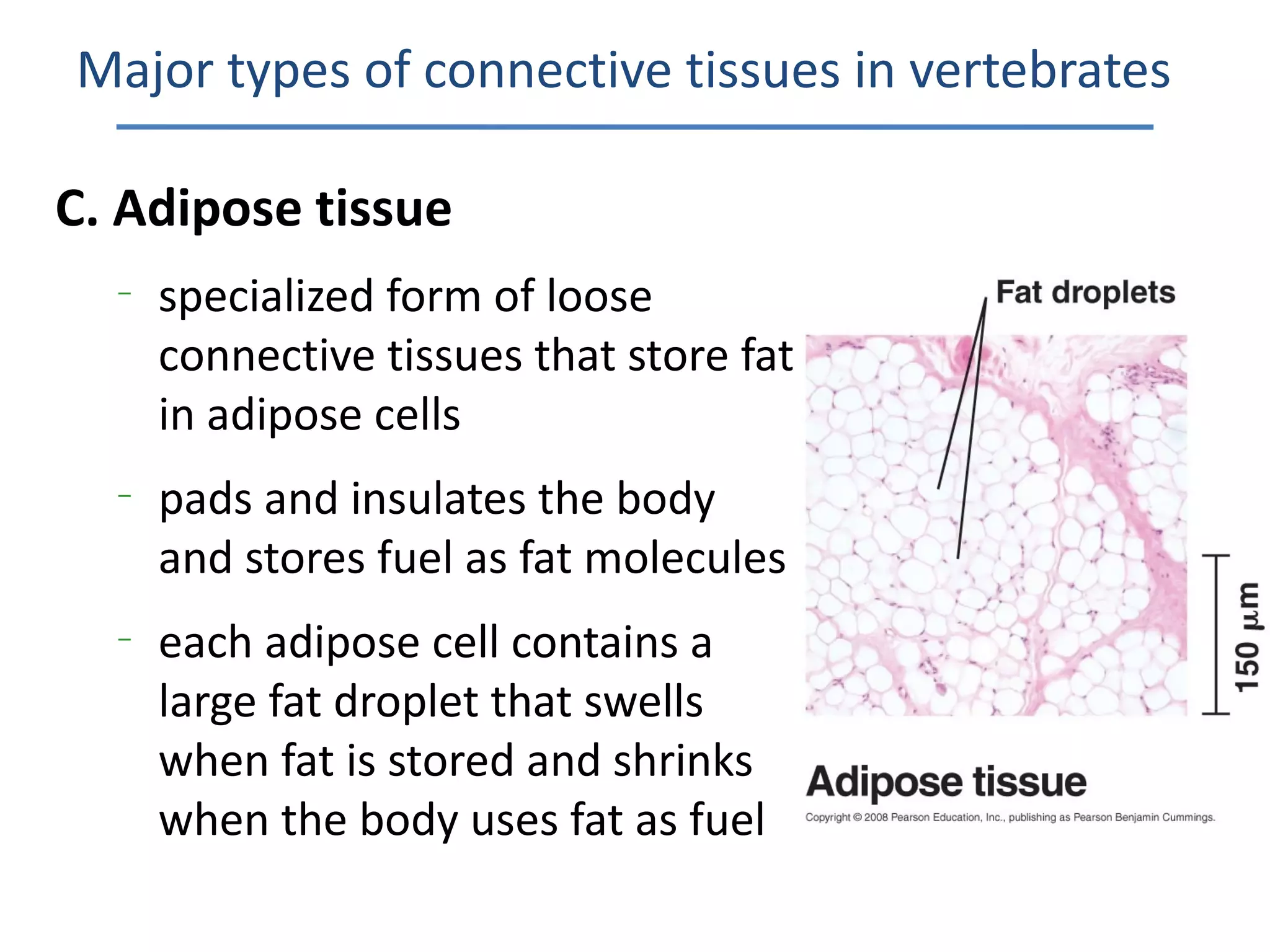 Major types of connective tissues in vertebrates

C. Adipose tissue

– specialized form of loose connective tissues that store fat in adipose cells

– pads and insulates the body and stores fuel as fat molecules

– each adipose cell contains a large fat droplet that swells when fat is stored and shrinks when the body uses fat as fuel

Fat droplets

150 µm

Adipose tissue

Copyright © 2008 Pearson Education, Inc., publishing as Pearson Benjamin Cummings.